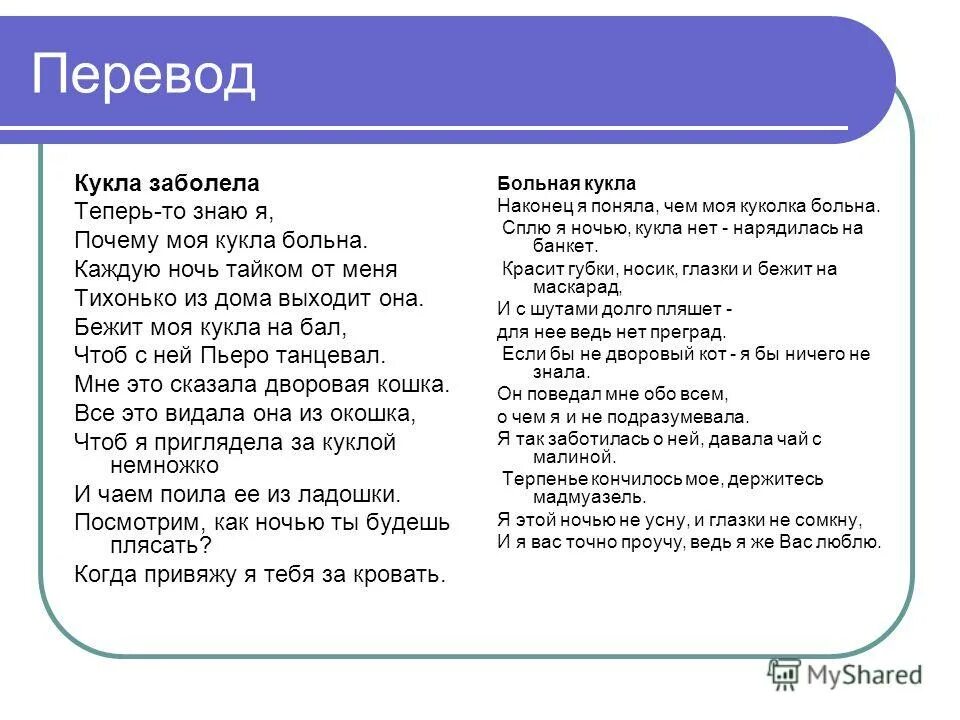 Перевод

Кукла заболела
Теперь-то знаю я,
Почему моя кукла больна.
Каждую ночь тайком от меня
Тихонько из дома выходит она.
Бежит моя кукла на бал,
Чтоб с ней Пьеро танцевал.
Мне это сказала дворовая кошка.
Все это видала она из окошка,
Чтоб я приглядела за куклой немножко
И чаем поила ее из ладошки.
Посмотрим, как ночью ты будешь плясать?
Когда привяжу я тебя за кровать.

Больная кукла
Наконец я поняла, чем моя куколка больна.
Сплю я ночью, кукла нет - нарядилась на банкет.
Красит губки, носик, глазки и бежит на маскарад,
И с шутами долго пляшет -
для нее ведь нет преград.
Если бы не дворовый кот - я бы ничего не знала.
Он поведал мне обо всем,
о чем я и не подразумевала.
Я так заботилась о ней, давала чай с малиной.
Терпенье кончилось мое, держитесь мадмуазель.
Я этой ночью не усну, и глазки не сомкну,
И я вас точно проучу, ведь я же Вас люблю.

MyShared